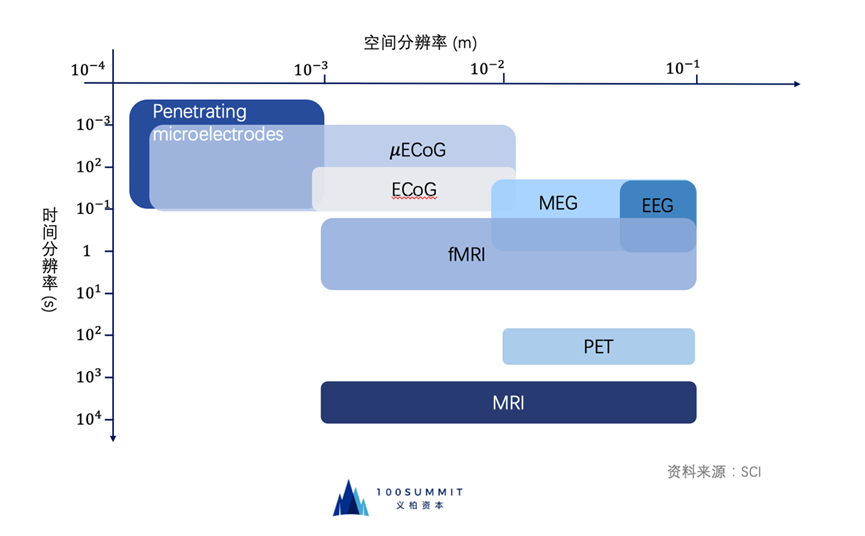 空间分辨率 (m)

$10^{-4}$ $10^{-3}$ $10^{-2}$ $10^{-1}$

时间分辨率 (s)

$10^{-3}$
$10^{2}$
$10^{-1}$
1
$10^{1}$
$10^{2}$
$10^{3}$
$10^{4}$

Penetrating microelectrodes

$\mu$ECoG

ECoG

MEG

EEG

fMRI

PET

MRI

资料来源：SCI

100SUMMIT
义柏资本